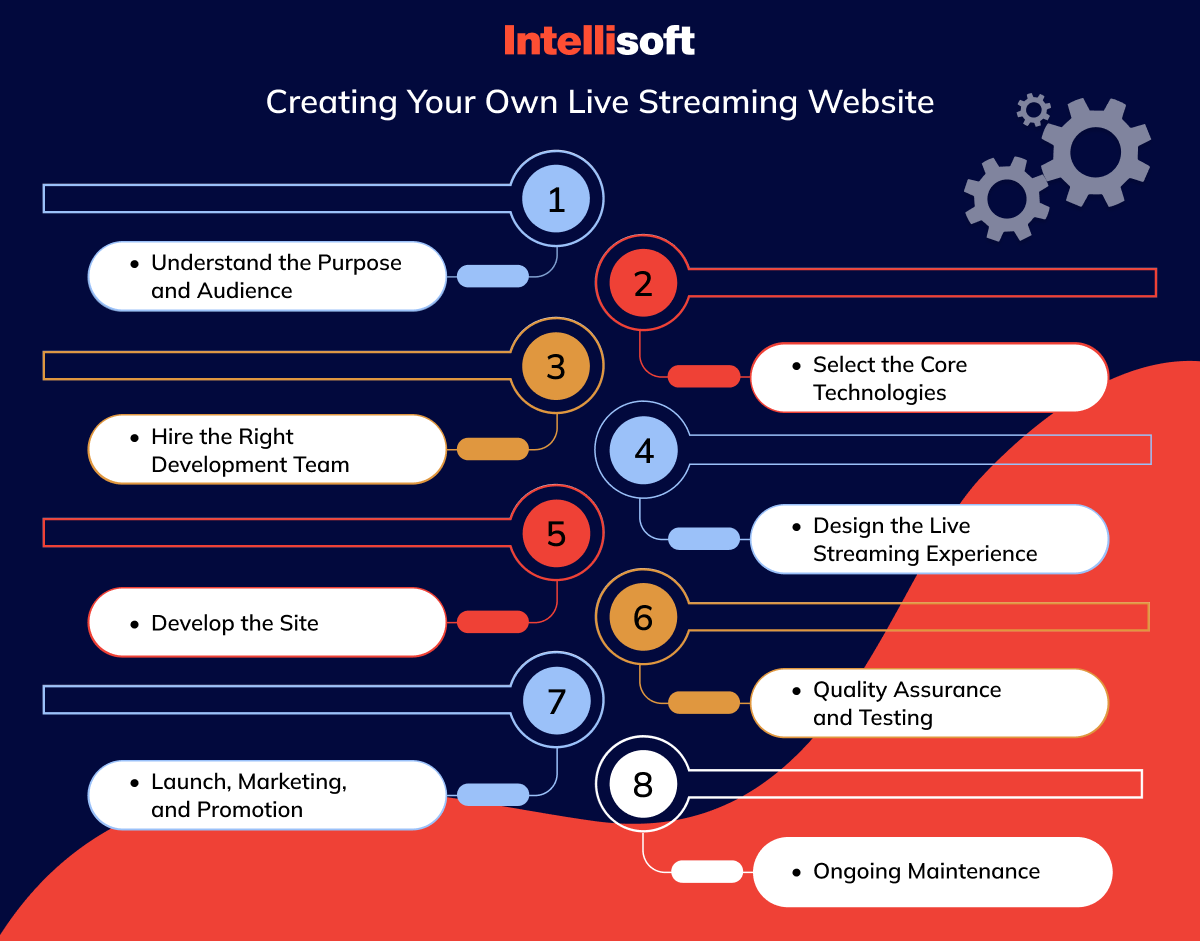 Intellisoft

Creating Your Own Live Streaming Website

1

• Understand the Purpose and Audience

2

• Select the Core Technologies

3

• Hire the Right Development Team

4

• Design the Live Streaming Experience

5

• Develop the Site

6

• Quality Assurance and Testing

7

• Launch, Marketing, and Promotion

8

• Ongoing Maintenance